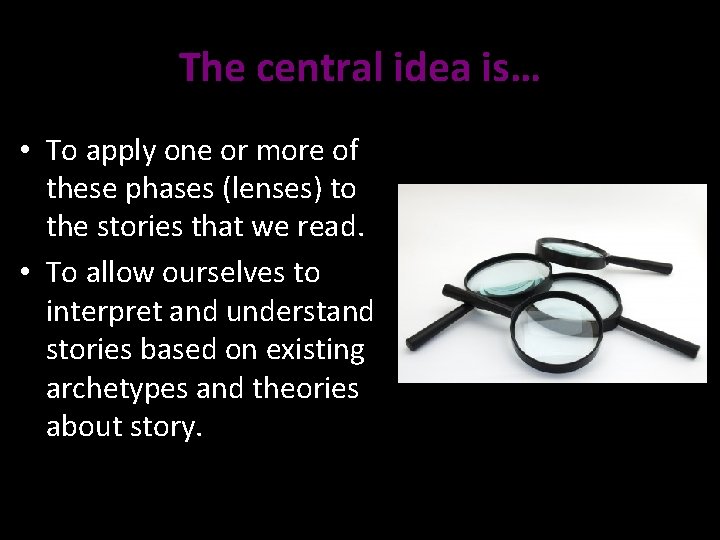 The central idea is…

• To apply one or more of these phases (lenses) to the stories that we read.
• To allow ourselves to interpret and understand stories based on existing archetypes and theories about story.